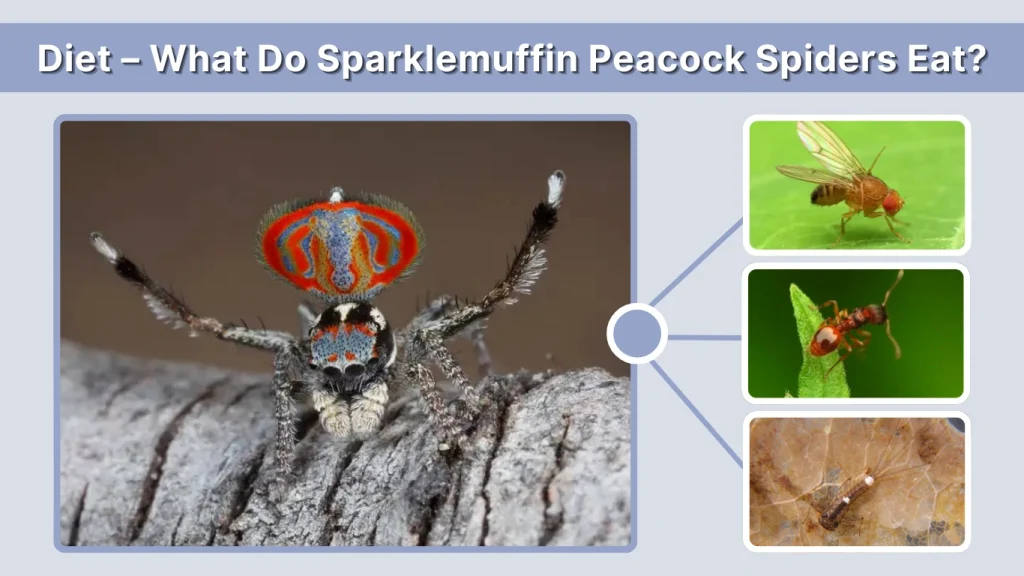 Diet – What Do Sparklemuffin Peacock Spiders Eat?